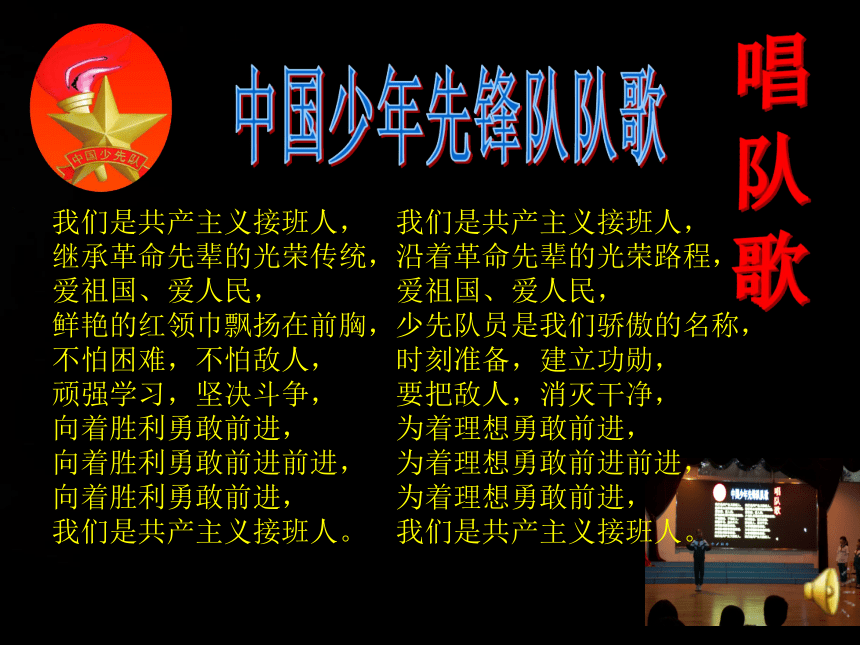 中国少先队

中国少年先锋队队歌

唱队歌

我们是共产主义接班人，
继承革命先辈的光荣传统，
爱祖国、爱人民，
鲜艳的红领巾飘扬在前胸，
不怕困难，不怕敌人，
顽强学习，坚决斗争，
向着胜利勇敢前进，
向着胜利勇敢前进前进，
向着胜利勇敢前进，
我们是共产主义接班人。

我们是共产主义接班人，
沿着革命先辈的光荣路程，
爱祖国、爱人民，
少先队员是我们骄傲的名称，
时刻准备，建立功勋，
要把敌人，消灭干净，
为着理想勇敢前进，
为着理想勇敢前进前进，
为着理想勇敢前进，
我们是共产主义接班人。